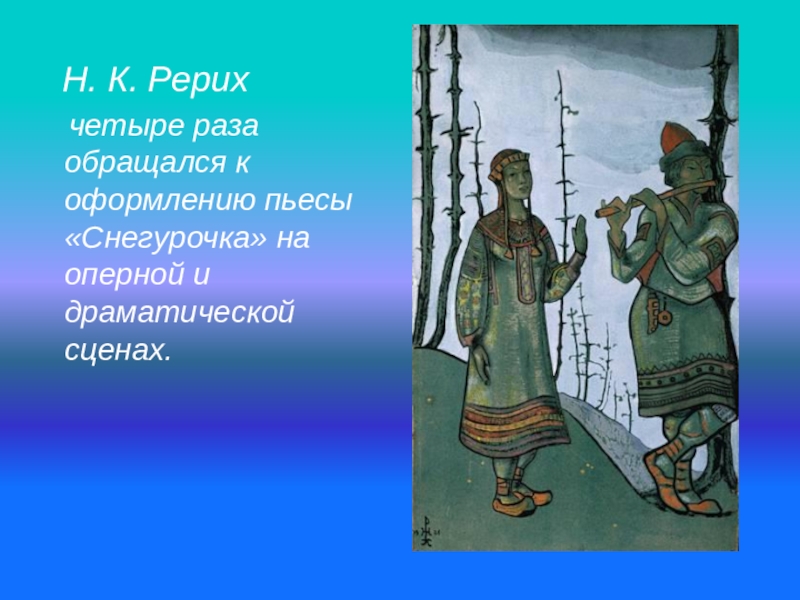 Н. К. Рерих

четыре раза обращался к оформлению пьесы «Снегурочка» на оперной и драматической сценах.